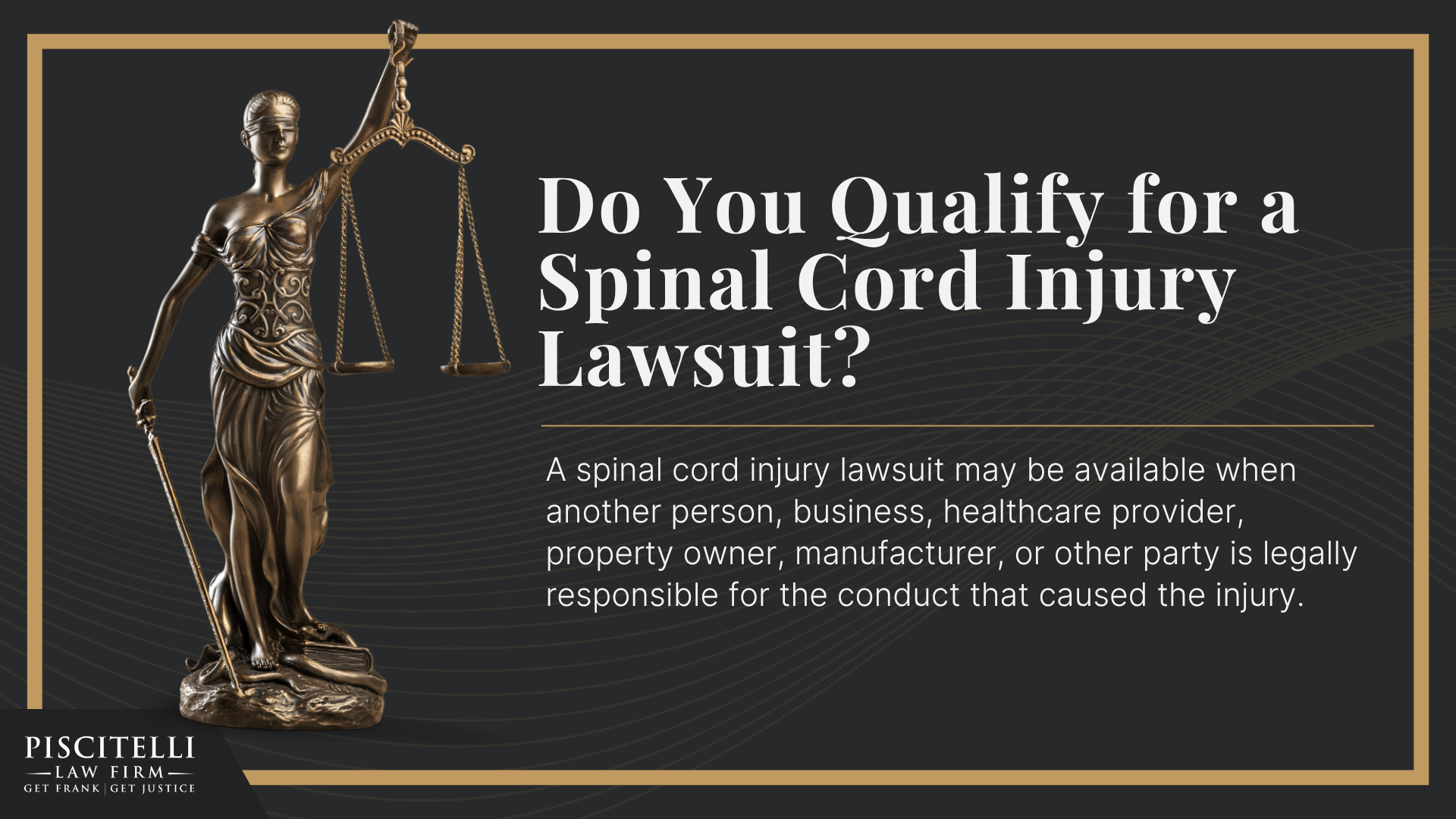 Do You Qualify for a Spinal Cord Injury Lawsuit?

A spinal cord injury lawsuit may be available when another person, business, healthcare provider, property owner, manufacturer, or other party is legally responsible for the conduct that caused the injury.

PISCITELLI
LAW FIRM
GET FRANK | GET JUSTICE